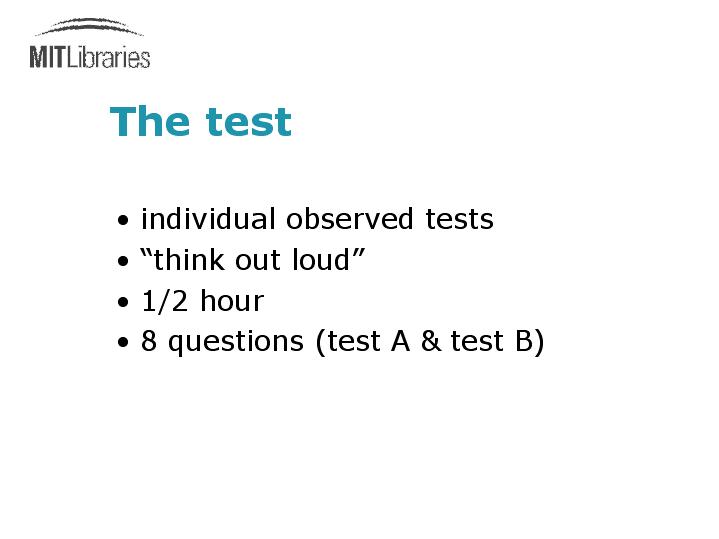 MITLibraries

The test

• individual observed tests
• “think out loud”
• 1/2 hour
• 8 questions (test A & test B)